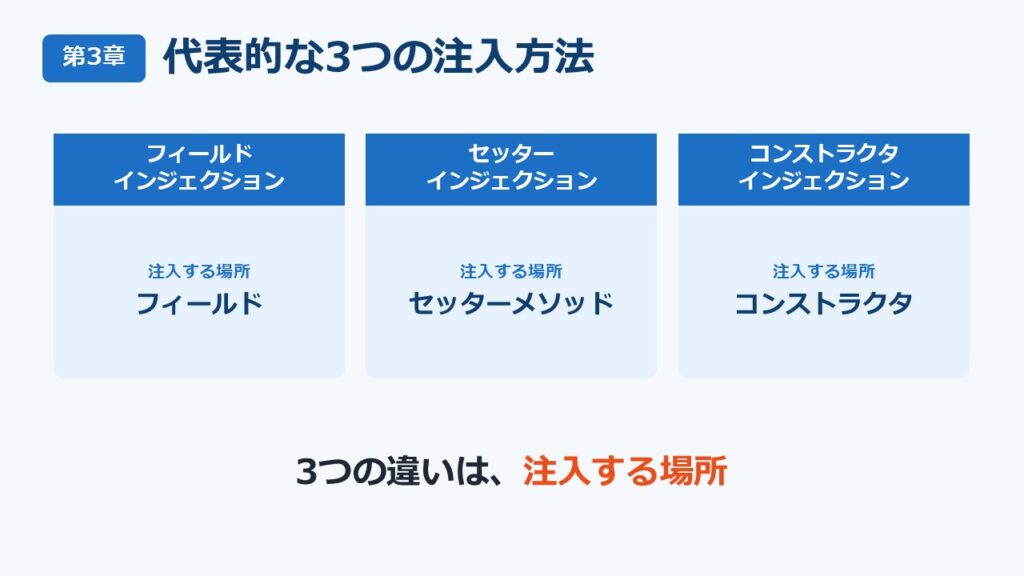 第3章 代表的な3つの注入方法

フィールド
インジェクション

注入する場所
フィールド

セッター
インジェクション

注入する場所
セッターメソッド

コンストラクタ
インジェクション

注入する場所
コンストラクタ

3つの違いは、注入する場所